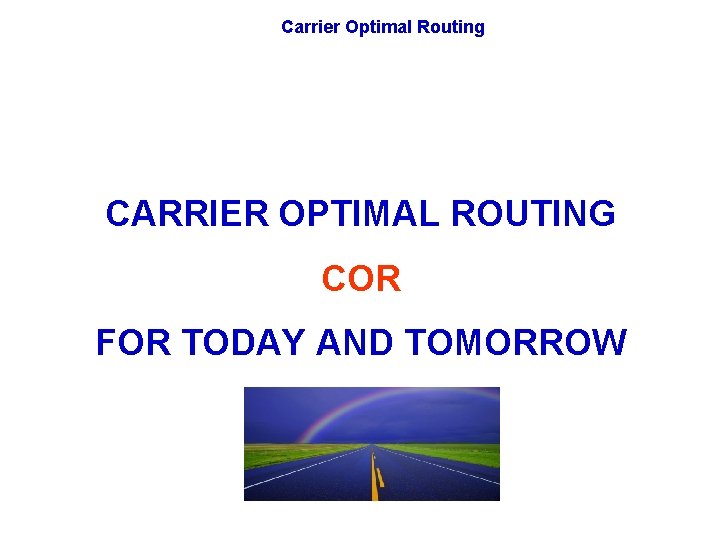 Carrier Optimal Routing

CARRIER OPTIMAL ROUTING

COR

FOR TODAY AND TOMORROW